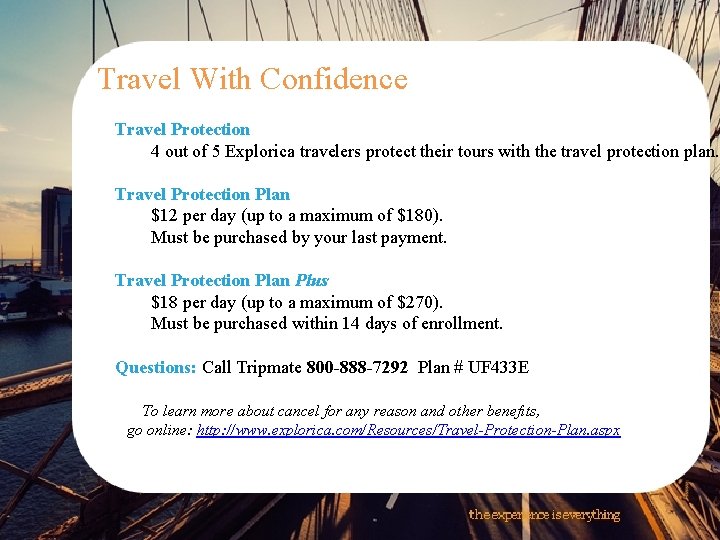 Travel With Confidence

Travel Protection
4 out of 5 Explorica travelers protect their tours with the travel protection plan.

Travel Protection Plan
$12 per day (up to a maximum of $180).
Must be purchased by your last payment.

Travel Protection Plan Plus
$18 per day (up to a maximum of $270).
Must be purchased within 14 days of enrollment.

Questions: Call Tripmate 800-888-7292 Plan # UF433E

To learn more about cancel for any reason and other benefits,
go online: http://www.explorica.com/Resources/Travel-Protection-Plan.aspx

the experience is everything